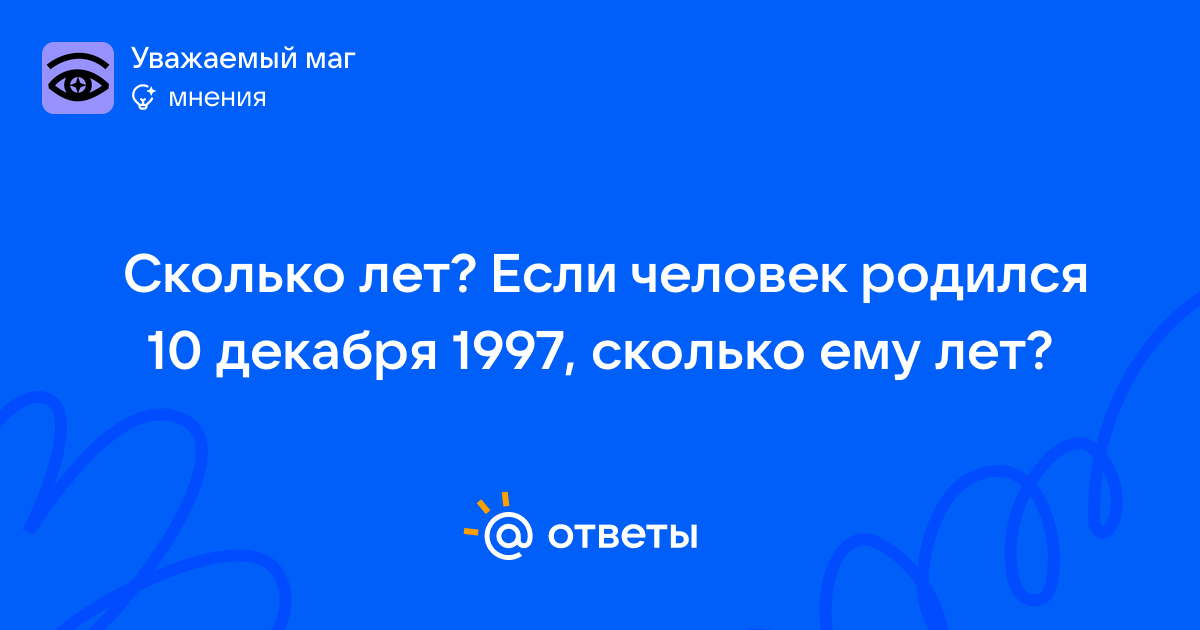 Уважаемый маг
мнения

Сколько лет? Если человек родился 10 декабря 1997, сколько ему лет?

@ ответы